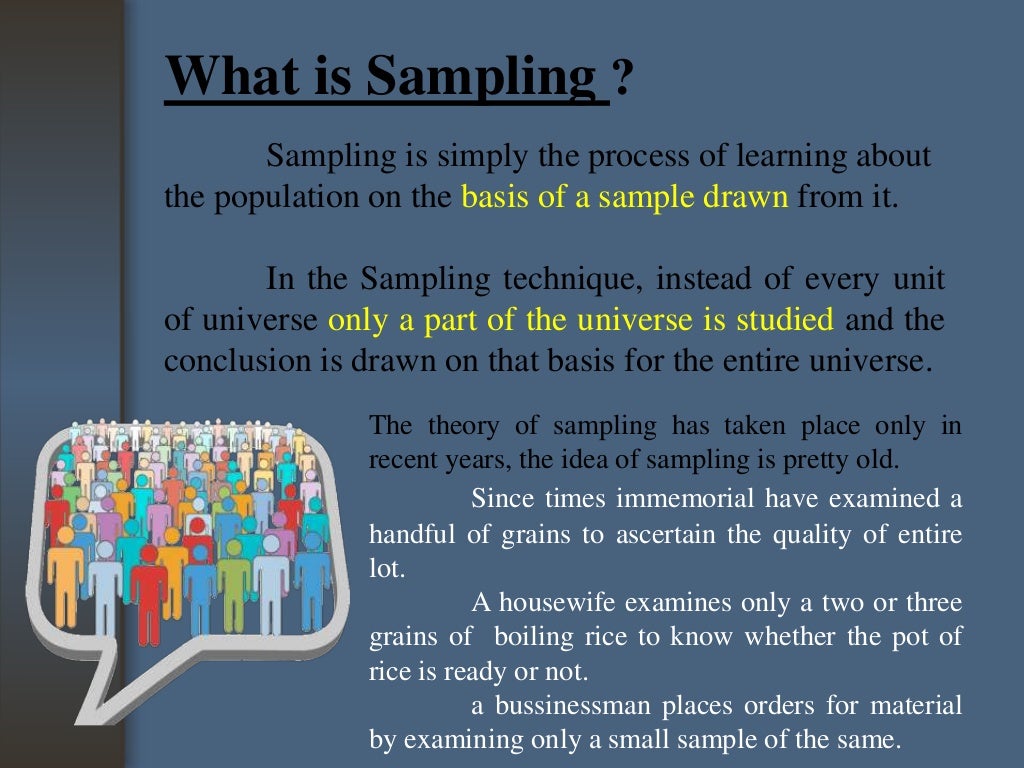 What is Sampling ?

Sampling is simply the process of learning about the population on the basis of a sample drawn from it.

In the Sampling technique, instead of every unit of universe only a part of the universe is studied and the conclusion is drawn on that basis for the entire universe.

The theory of sampling has taken place only in recent years, the idea of sampling is pretty old.

Since times immemorial have examined a handful of grains to ascertain the quality of entire lot.

A housewife examines only a two or three grains of boiling rice to know whether the pot of rice is ready or not.

a bussinessman places orders for material by examining only a small sample of the same.